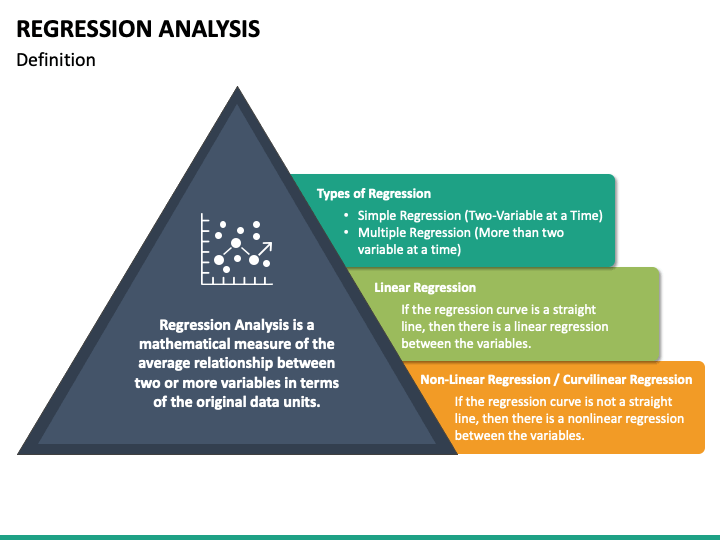 REGRESSION ANALYSIS
Definition

Regression Analysis is a mathematical measure of the average relationship between two or more variables in terms of the original data units.

Types of Regression
• Simple Regression (Two-Variable at a Time)
• Multiple Regression (More than two variable at a time)

Linear Regression
If the regression curve is a straight line, then there is a linear regression between the variables.

Non-Linear Regression / Curvilinear Regression
If the regression curve is not a straight line, then there is a nonlinear regression between the variables.